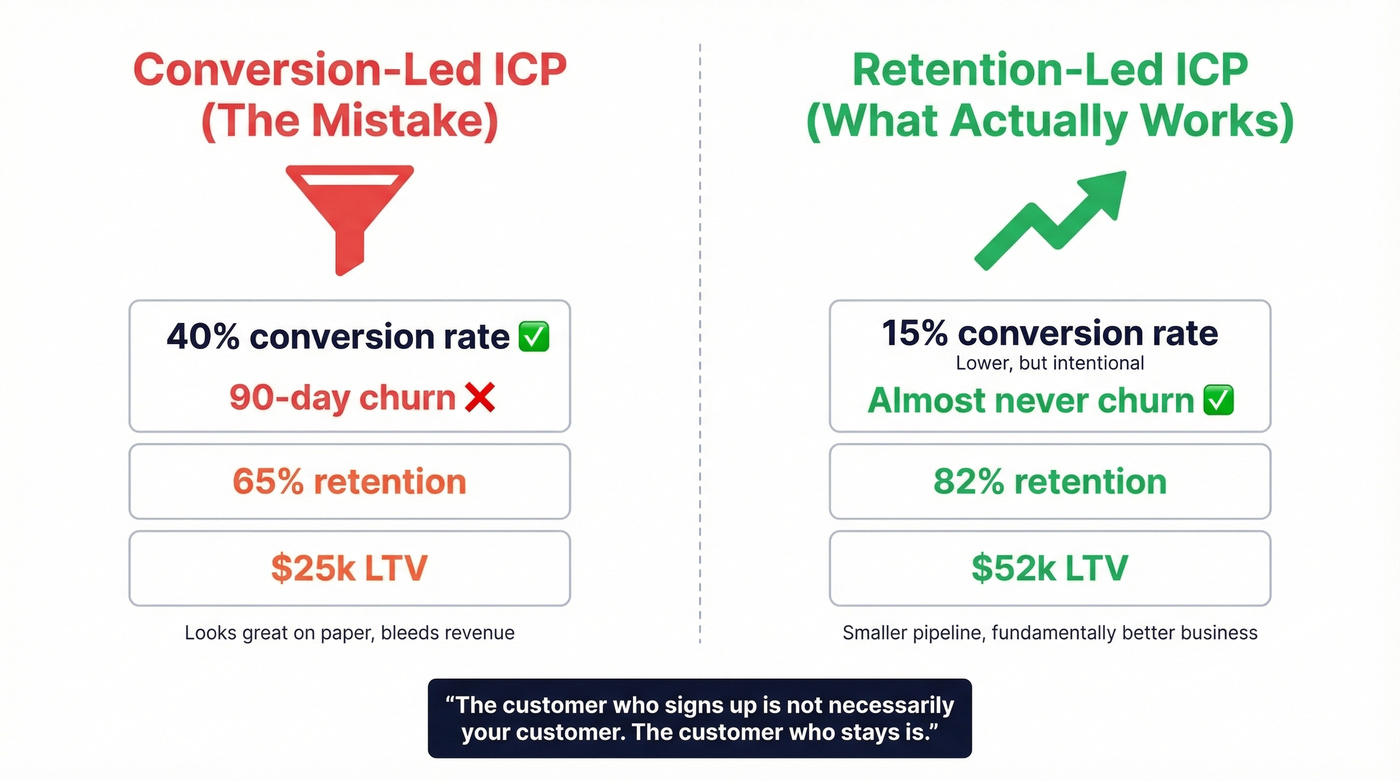 Conversion-Led ICP (The Mistake)

40% conversion rate ✅

90-day churn ❌

65% retention

$25k LTV

Looks great on paper, bleeds revenue

Retention-Led ICP (What Actually Works)

15% conversion rate

Lower, but intentional

Almost never churn ✅

82% retention

$52k LTV

Smaller pipeline, fundamentally better business

"The customer who signs up is not necessarily your customer. The customer who stays is."